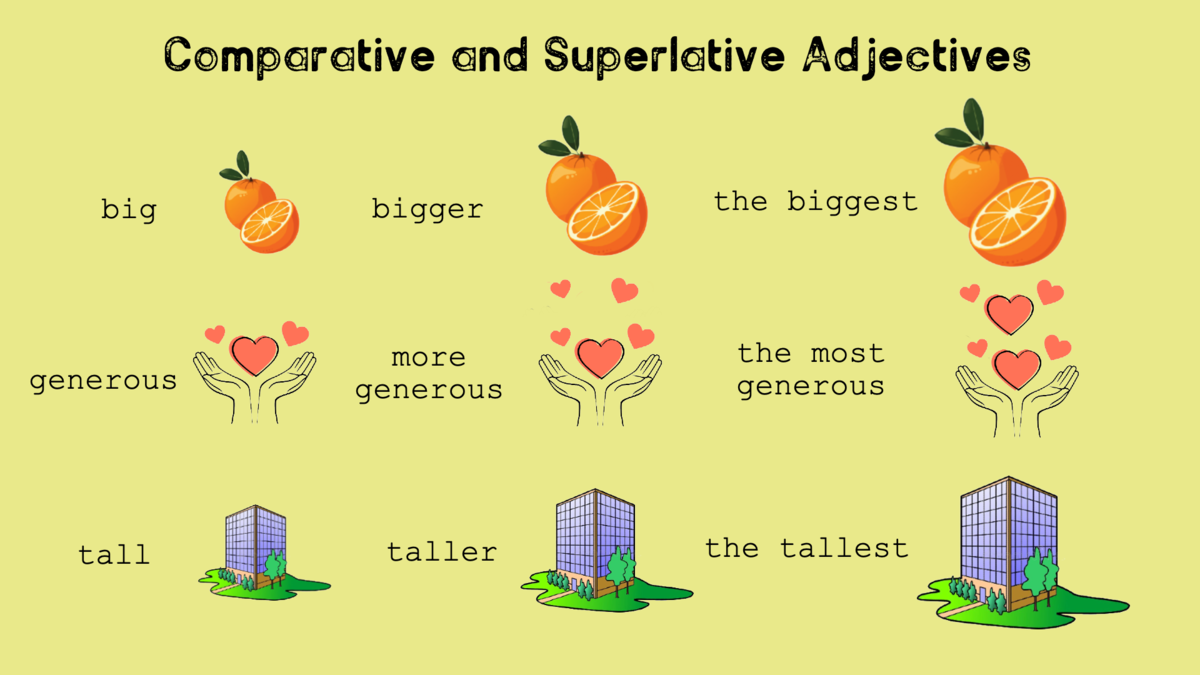 Comparative and Superlative Adjectives

big

bigger

the biggest

generous

more generous

the most generous

tall

taller

the tallest